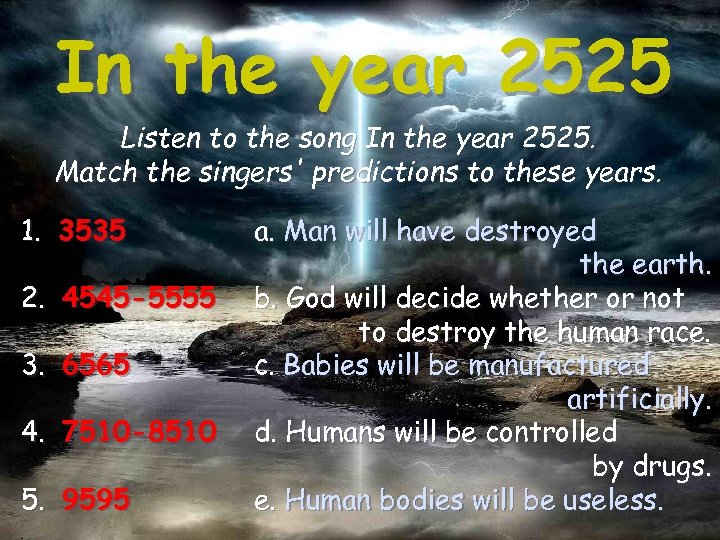 In the year 2525

Listen to the song In the year 2525.
Match the singers' predictions to these years.

1. 3535
2. 4545-5555
3. 6565
4. 7510-8510
5. 9595

a. Man will have destroyed the earth.
b. God will decide whether or not to destroy the human race.
c. Babies will be manufactured artificially.
d. Humans will be controlled by drugs.
e. Human bodies will be useless.